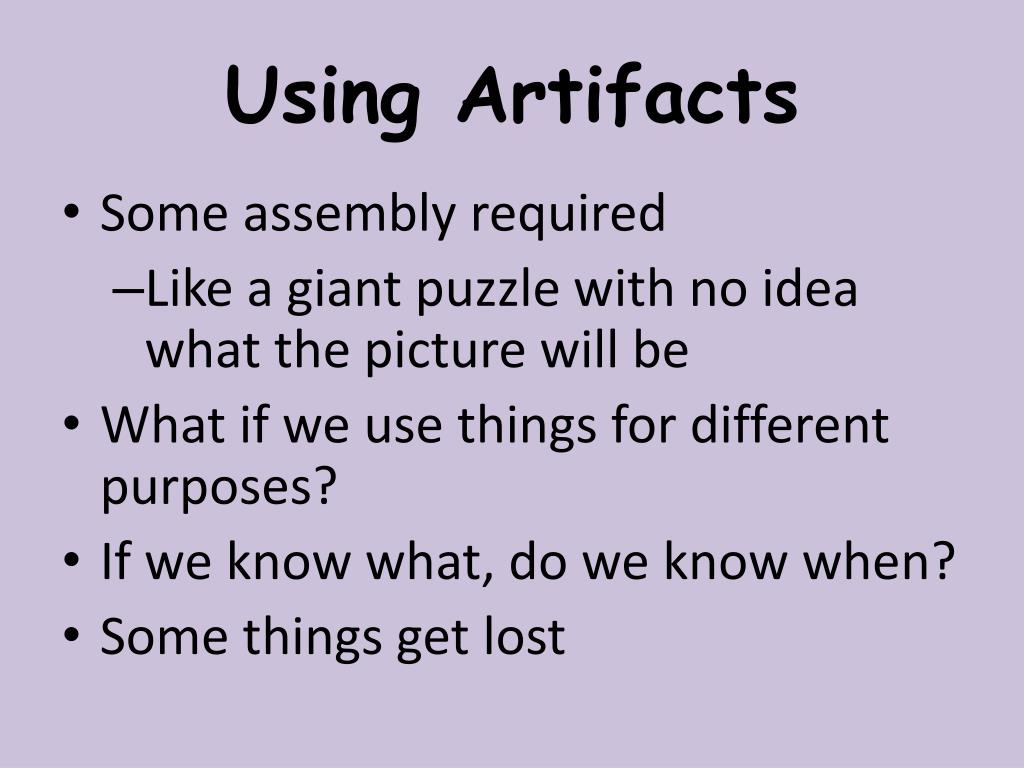 Using Artifacts

• Some assembly required
  – Like a giant puzzle with no idea what the picture will be
• What if we use things for different purposes?
• If we know what, do we know when?
• Some things get lost